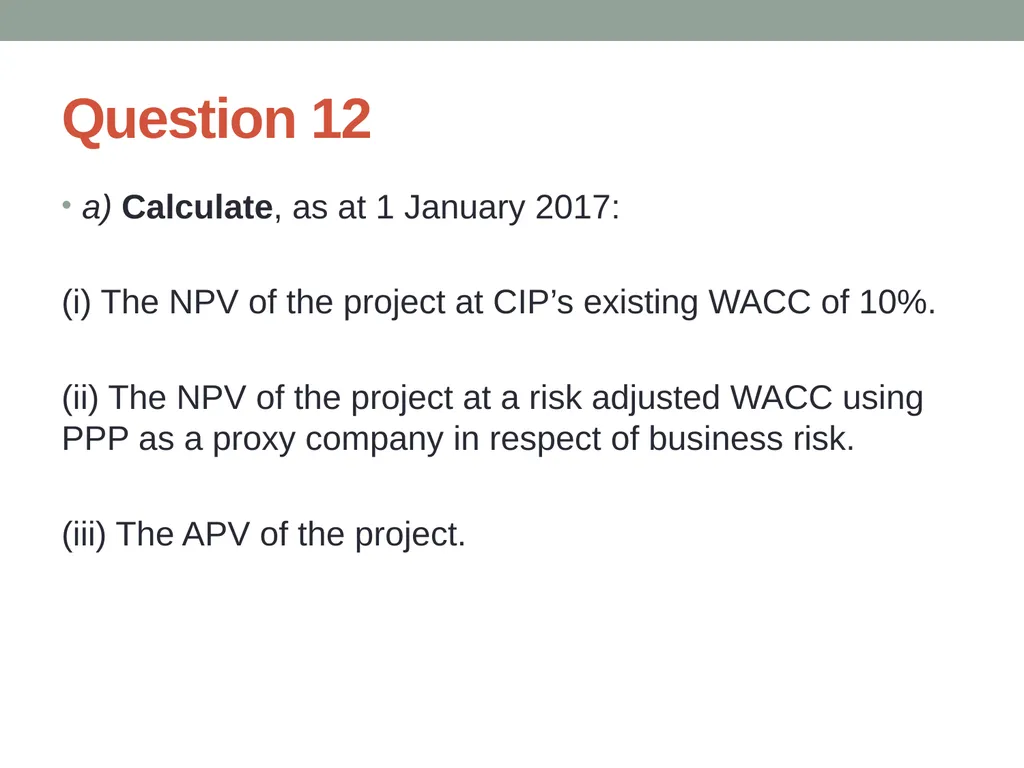 Question 12

• a) Calculate, as at 1 January 2017:

(i) The NPV of the project at CIP's existing WACC of 10%.

(ii) The NPV of the project at a risk adjusted WACC using PPP as a proxy company in respect of business risk.

(iii) The APV of the project.